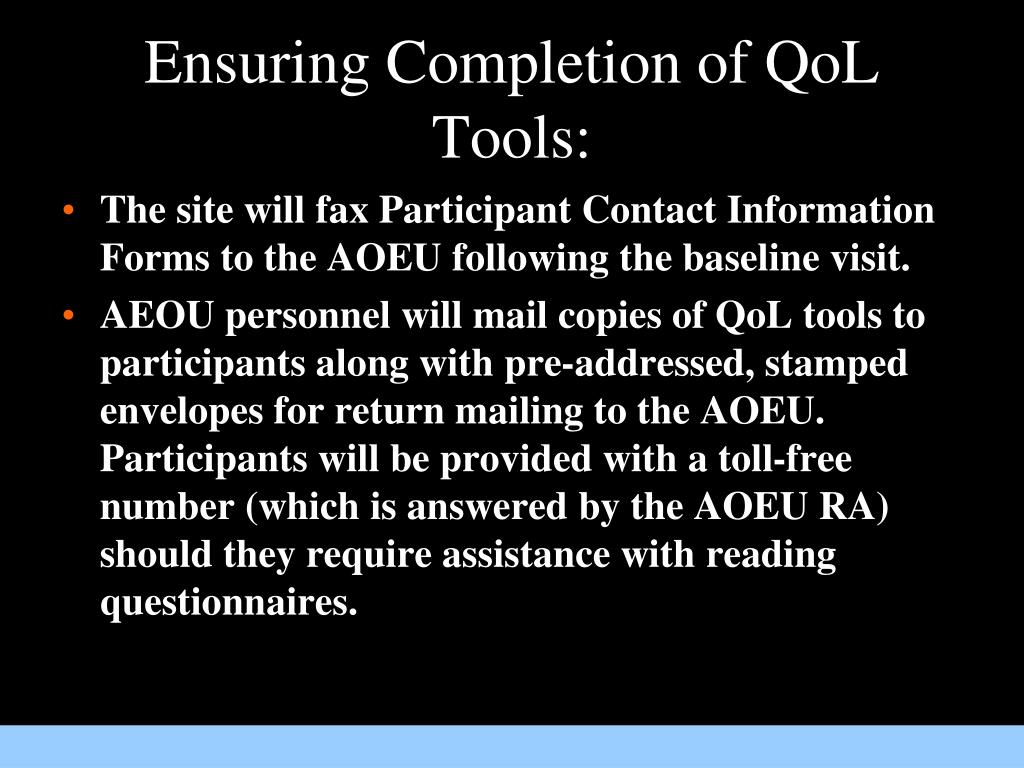 Ensuring Completion of QoL Tools:

• The site will fax Participant Contact Information Forms to the AOEU following the baseline visit.

• AEOU personnel will mail copies of QoL tools to participants along with pre-addressed, stamped envelopes for return mailing to the AOEU. Participants will be provided with a toll-free number (which is answered by the AOEU RA) should they require assistance with reading questionnaires.